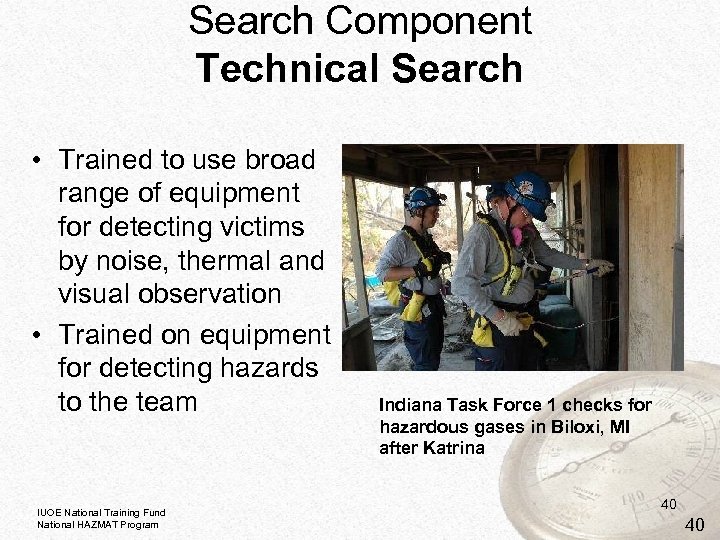 Search Component
Technical Search

• Trained to use broad range of equipment for detecting victims by noise, thermal and visual observation

• Trained on equipment for detecting hazards to the team

Indiana Task Force 1 checks for hazardous gases in Biloxi, MI after Katrina

IUOE National Training Fund
National HAZMAT Program

40

40